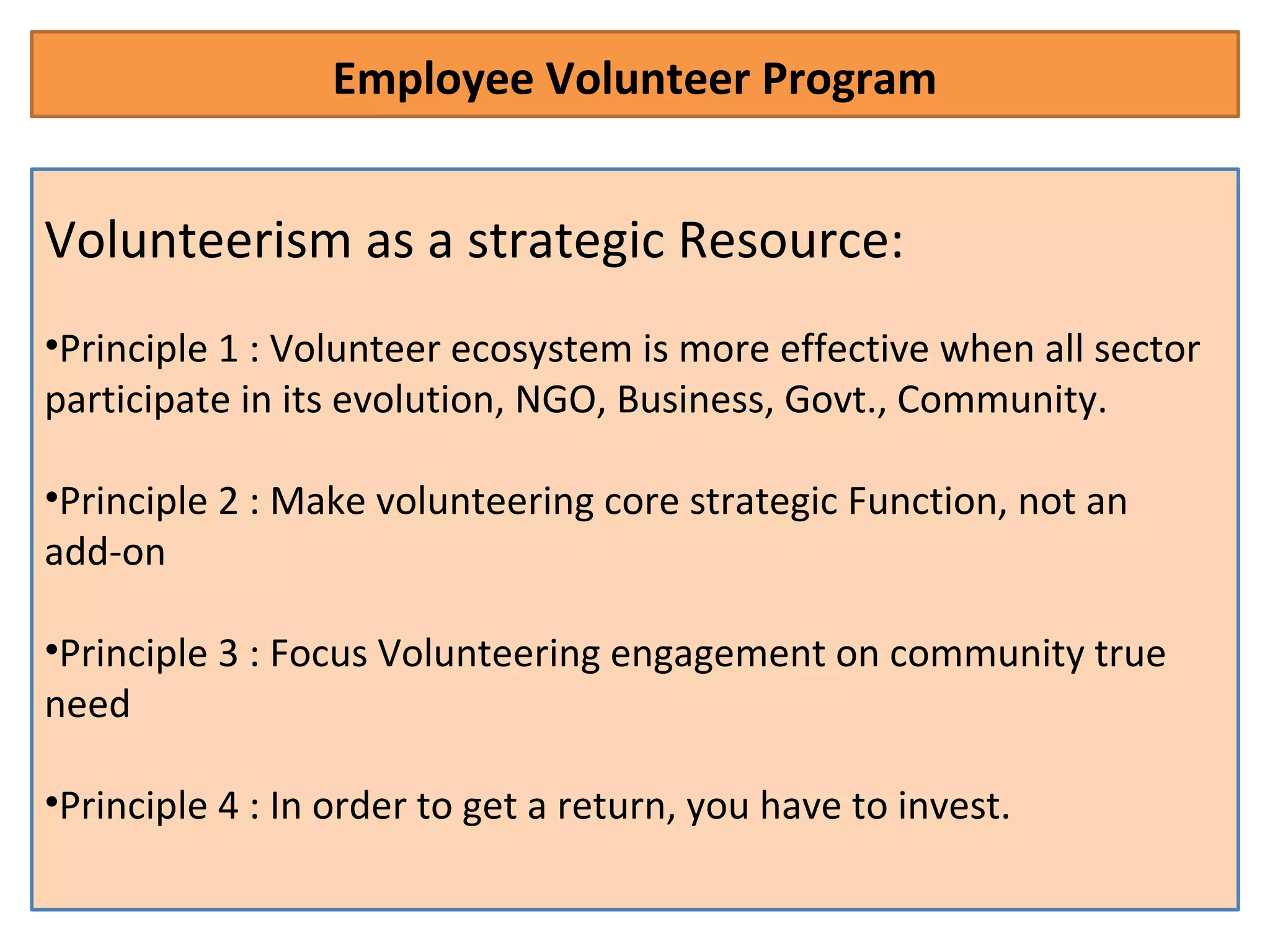 Employee Volunteer Program

Volunteerism as a strategic Resource:

•Principle 1 : Volunteer ecosystem is more effective when all sector participate in its evolution, NGO, Business, Govt., Community.

•Principle 2 : Make volunteering core strategic Function, not an add-on

•Principle 3 : Focus Volunteering engagement on community true need

•Principle 4 : In order to get a return, you have to invest.